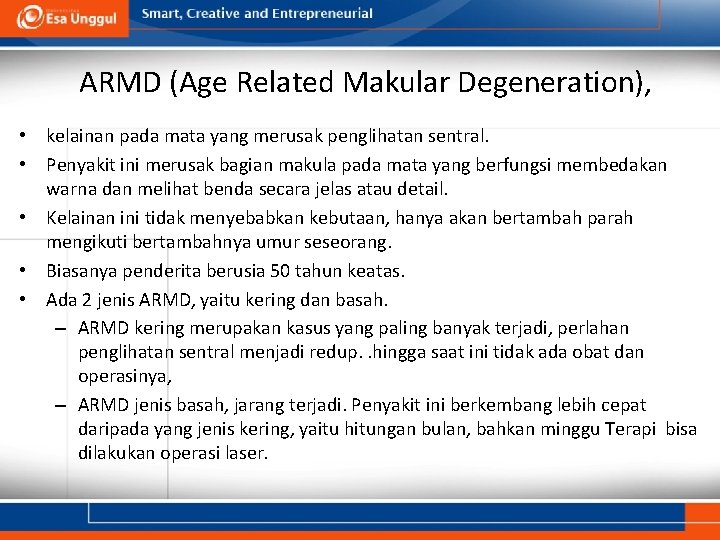 Esa Unggul

Smart, Creative and Entrepreneurial

ARMD (Age Related Makular Degeneration),

• kelainan pada mata yang merusak penglihatan sentral.
• Penyakit ini merusak bagian makula pada mata yang berfungsi membedakan warna dan melihat benda secara jelas atau detail.
• Kelainan ini tidak menyebabkan kebutaan, hanya akan bertambah parah mengikuti bertambahnya umur seseorang.
• Biasanya penderita berusia 50 tahun keatas.
• Ada 2 jenis ARMD, yaitu kering dan basah.
– ARMD kering merupakan kasus yang paling banyak terjadi, perlahan penglihatan sentral menjadi redup. .hingga saat ini tidak ada obat dan operasinya,
– ARMD jenis basah, jarang terjadi. Penyakit ini berkembang lebih cepat daripada yang jenis kering, yaitu hitungan bulan, bahkan minggu Terapi bisa dilakukan operasi laser.